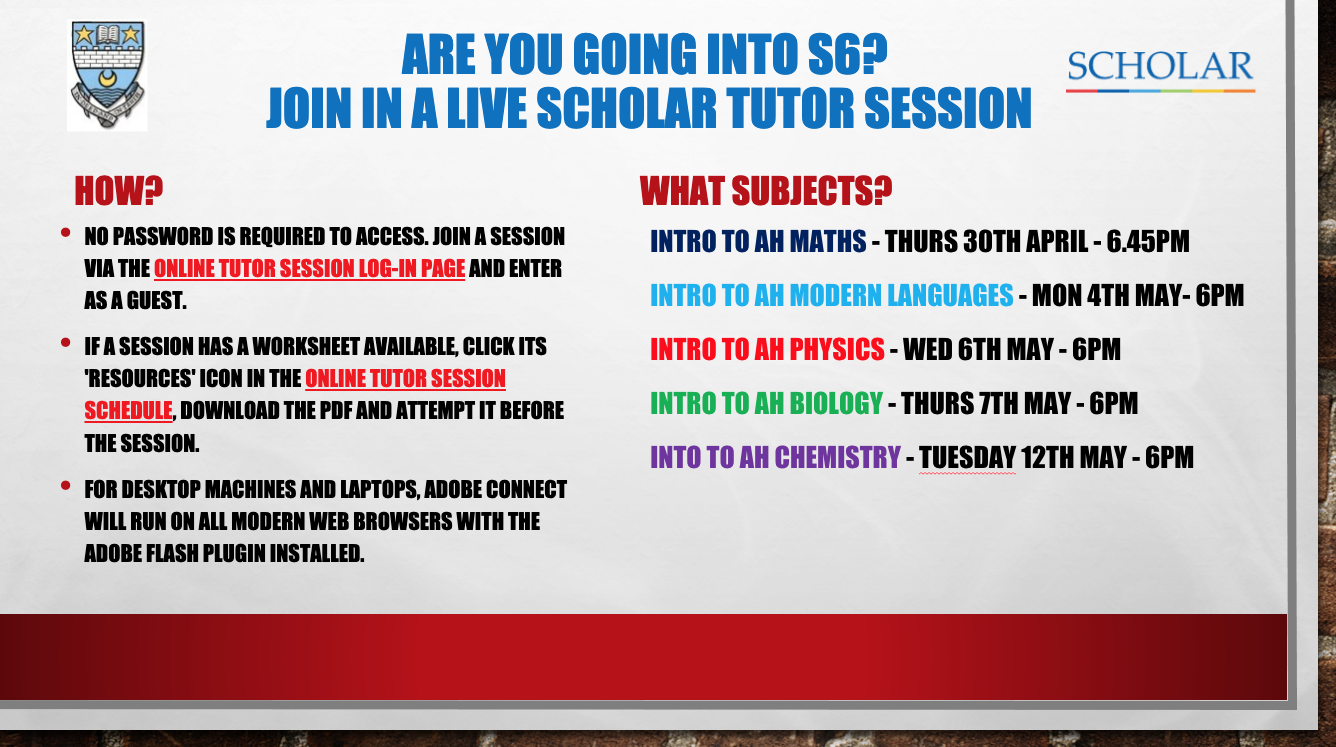 ARE YOU GOING INTO S6?
JOIN IN A LIVE SCHOLAR TUTOR SESSION

SCHOLAR

HOW?

• NO PASSWORD IS REQUIRED TO ACCESS. JOIN A SESSION VIA THE ONLINE TUTOR SESSION LOG-IN PAGE AND ENTER AS A GUEST.

• IF A SESSION HAS A WORKSHEET AVAILABLE, CLICK ITS 'RESOURCES' ICON IN THE ONLINE TUTOR SESSION SCHEDULE, DOWNLOAD THE PDF AND ATTEMPT IT BEFORE THE SESSION.

• FOR DESKTOP MACHINES AND LAPTOPS, ADOBE CONNECT WILL RUN ON ALL MODERN WEB BROWSERS WITH THE ADOBE FLASH PLUGIN INSTALLED.

WHAT SUBJECTS?

INTRO TO AH MATHS - THURS 30TH APRIL - 6.45PM

INTRO TO AH MODERN LANGUAGES - MON 4TH MAY- 6PM

INTRO TO AH PHYSICS - WED 6TH MAY - 6PM

INTRO TO AH BIOLOGY - THURS 7TH MAY - 6PM

INTO TO AH CHEMISTRY - TUESDAY 12TH MAY - 6PM